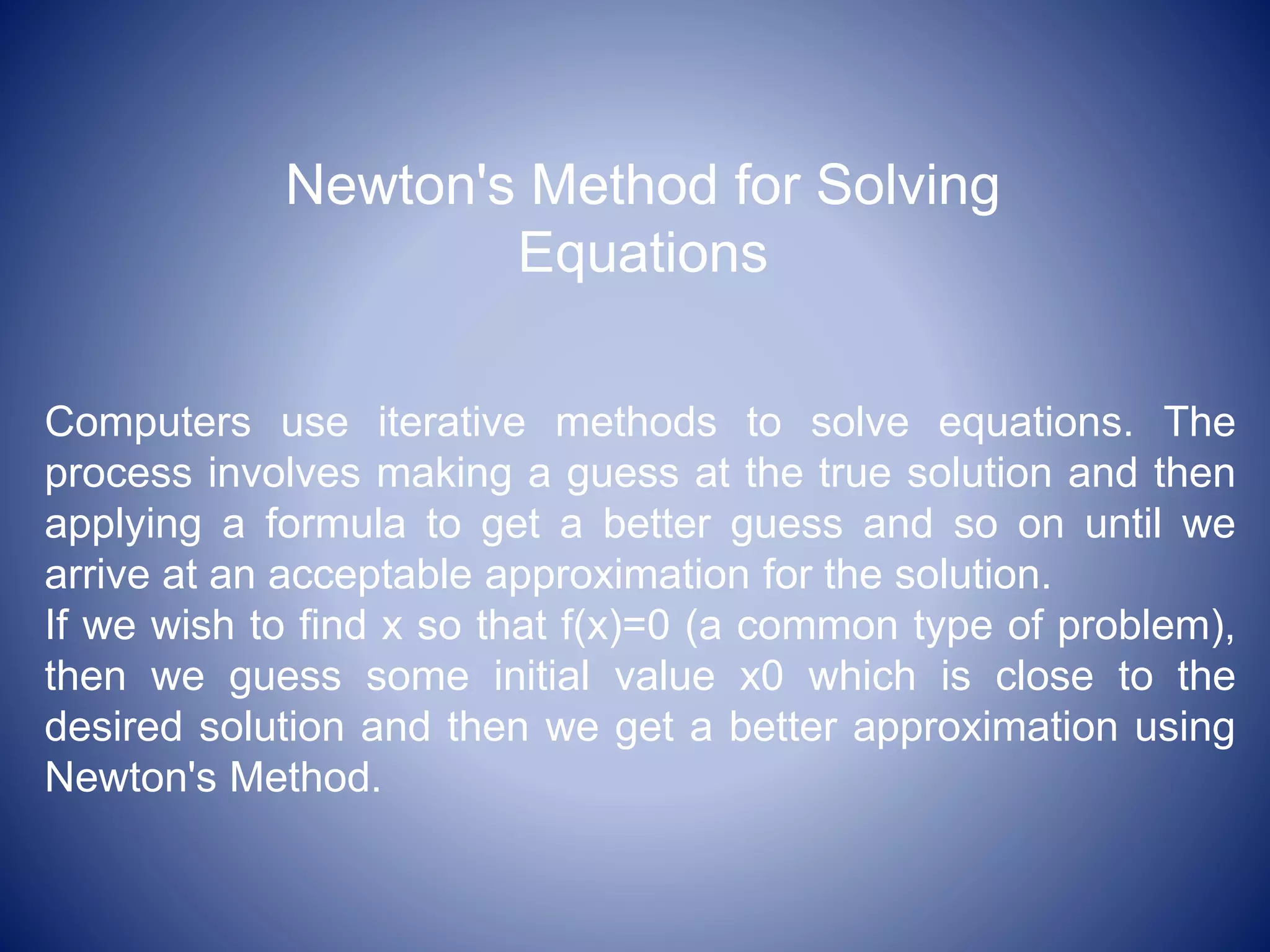 Newton's Method for Solving Equations

Computers use iterative methods to solve equations. The process involves making a guess at the true solution and then applying a formula to get a better guess and so on until we arrive at an acceptable approximation for the solution.
If we wish to find x so that f(x)=0 (a common type of problem), then we guess some initial value x0 which is close to the desired solution and then we get a better approximation using Newton's Method.